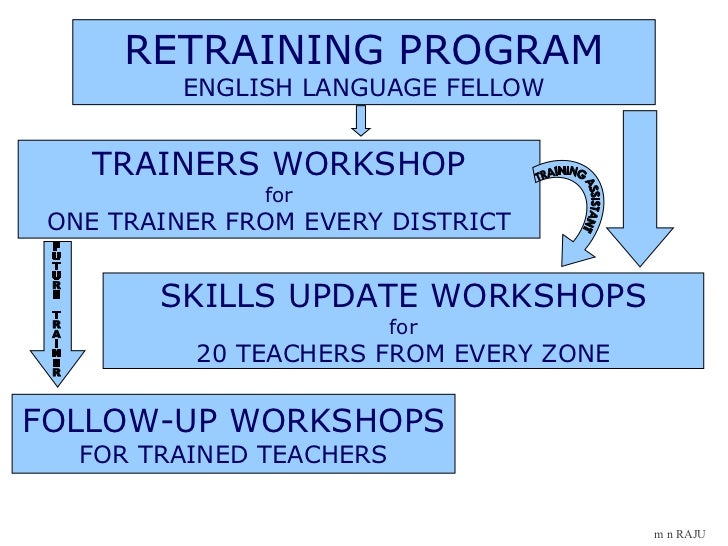 RETRAINING PROGRAM
ENGLISH LANGUAGE FELLOW

TRAINERS WORKSHOP
for
ONE TRAINER FROM EVERY DISTRICT

TRAINING ASSISTANT

FUTURE TRAINER

SKILLS UPDATE WORKSHOPS
for
20 TEACHERS FROM EVERY ZONE

FOLLOW-UP WORKSHOPS
FOR TRAINED TEACHERS

m n RAJU